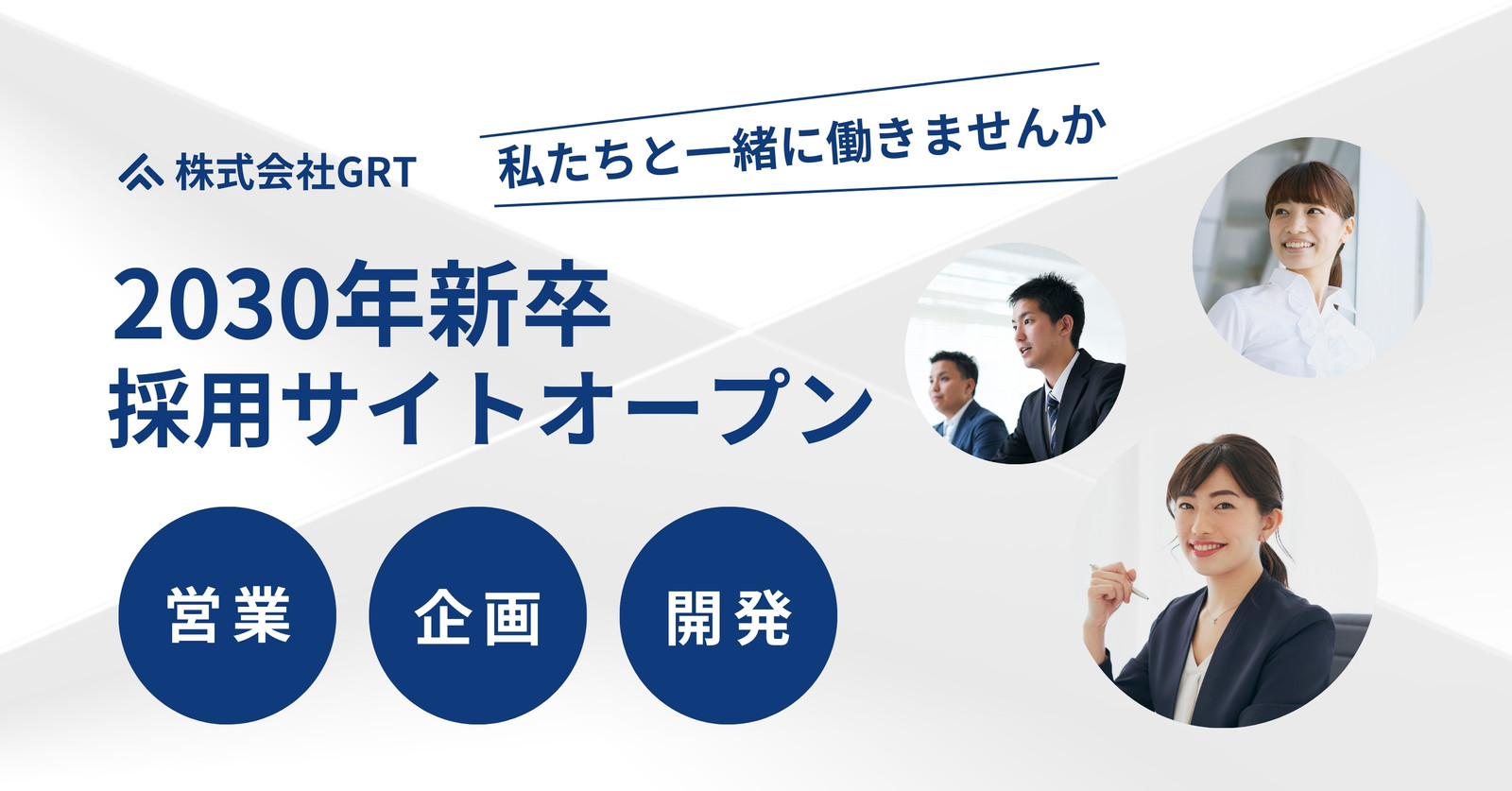 株式会社GRT

私たちと一緒に働きませんか

2030年新卒
採用サイトオープン

営業

企画

開発